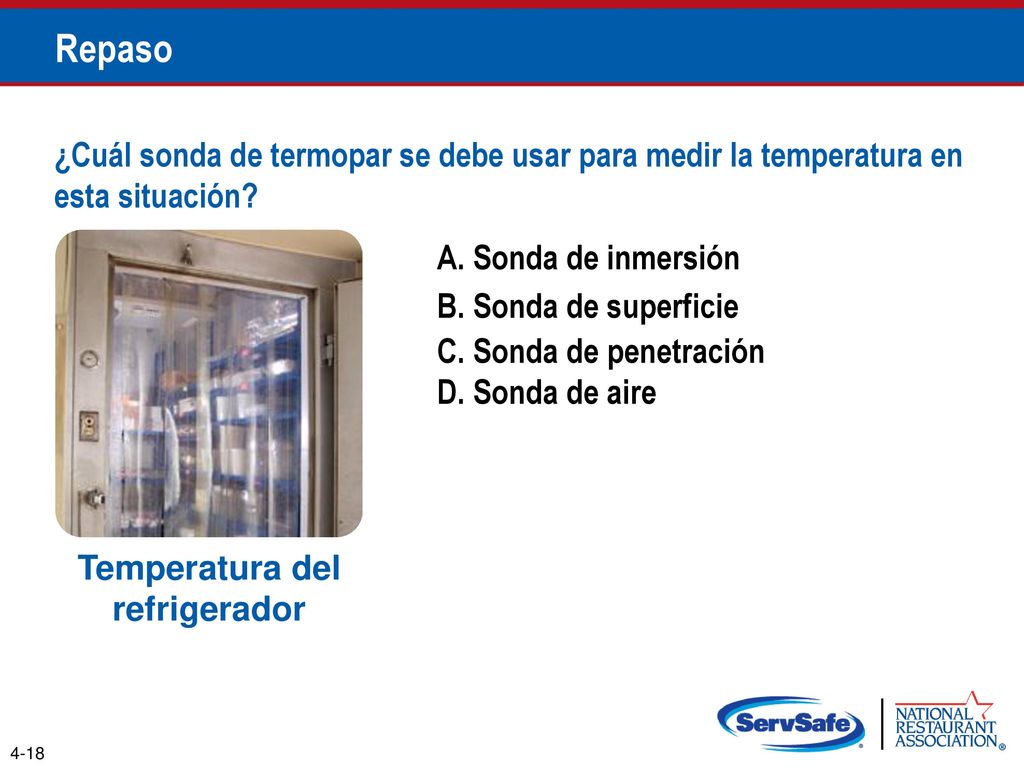 Repaso

¿Cuál sonda de termopar se debe usar para medir la temperatura en esta situación?

A. Sonda de inmersión
B. Sonda de superficie
C. Sonda de penetración
D. Sonda de aire

Temperatura del refrigerador

4-18

ServSafe®

NATIONAL RESTAURANT ASSOCIATION®